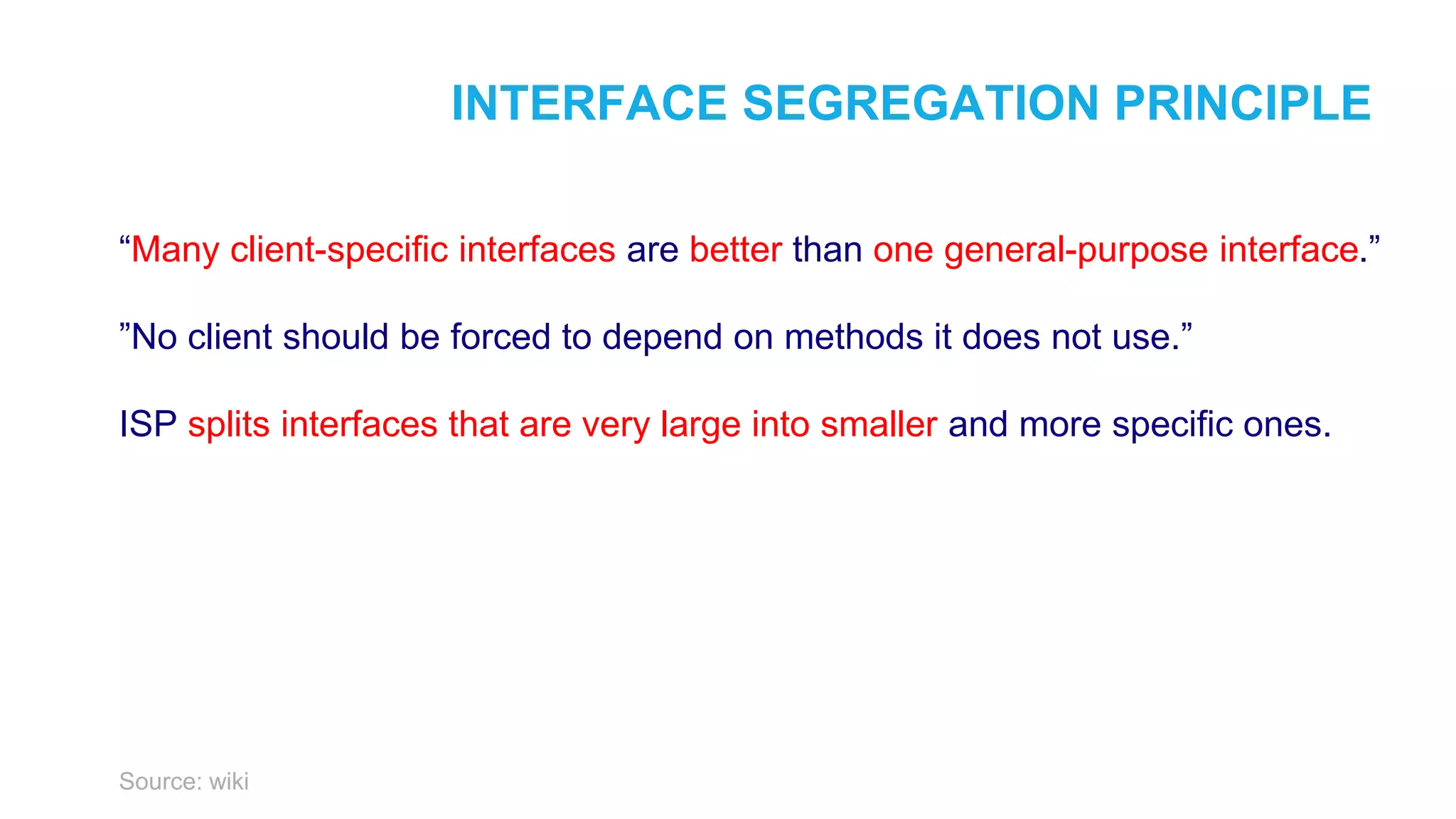 INTERFACE SEGREGATION PRINCIPLE

“Many client-specific interfaces are better than one general-purpose interface.”

”No client should be forced to depend on methods it does not use.”

ISP splits interfaces that are very large into smaller and more specific ones.

Source: wiki